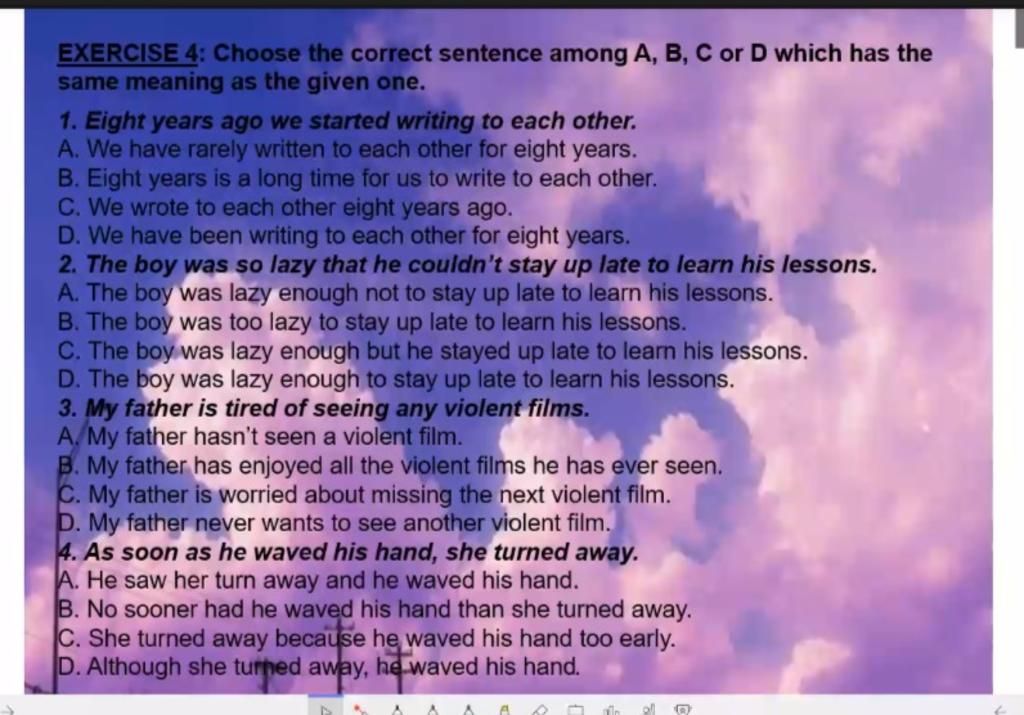 EXERCISE 4: Choose the correct sentence among A, B, C or D which has the same meaning as the given one.

1. Eight years ago we started writing to each other.
A. We have rarely written to each other for eight years.
B. Eight years is a long time for us to write to each other.
C. We wrote to each other eight years ago.
D. We have been writing to each other for eight years.

2. The boy was so lazy that he couldn't stay up late to learn his lessons.
A. The boy was lazy enough not to stay up late to learn his lessons.
B. The boy was too lazy to stay up late to learn his lessons.
C. The boy was lazy enough but he stayed up late to learn his lessons.
D. The boy was lazy enough to stay up late to learn his lessons.

3. My father is tired of seeing any violent films.
A. My father hasn't seen a violent film.
B. My father has enjoyed all the violent films he has ever seen.
C. My father is worried about missing the next violent film.
D. My father never wants to see another violent film.

4. As soon as he waved his hand, she turned away.
A. He saw her turn away and he waved his hand.
B. No sooner had he waved his hand than she turned away.
C. She turned away because he waved his hand too early.
D. Although she turned away, he waved his hand.